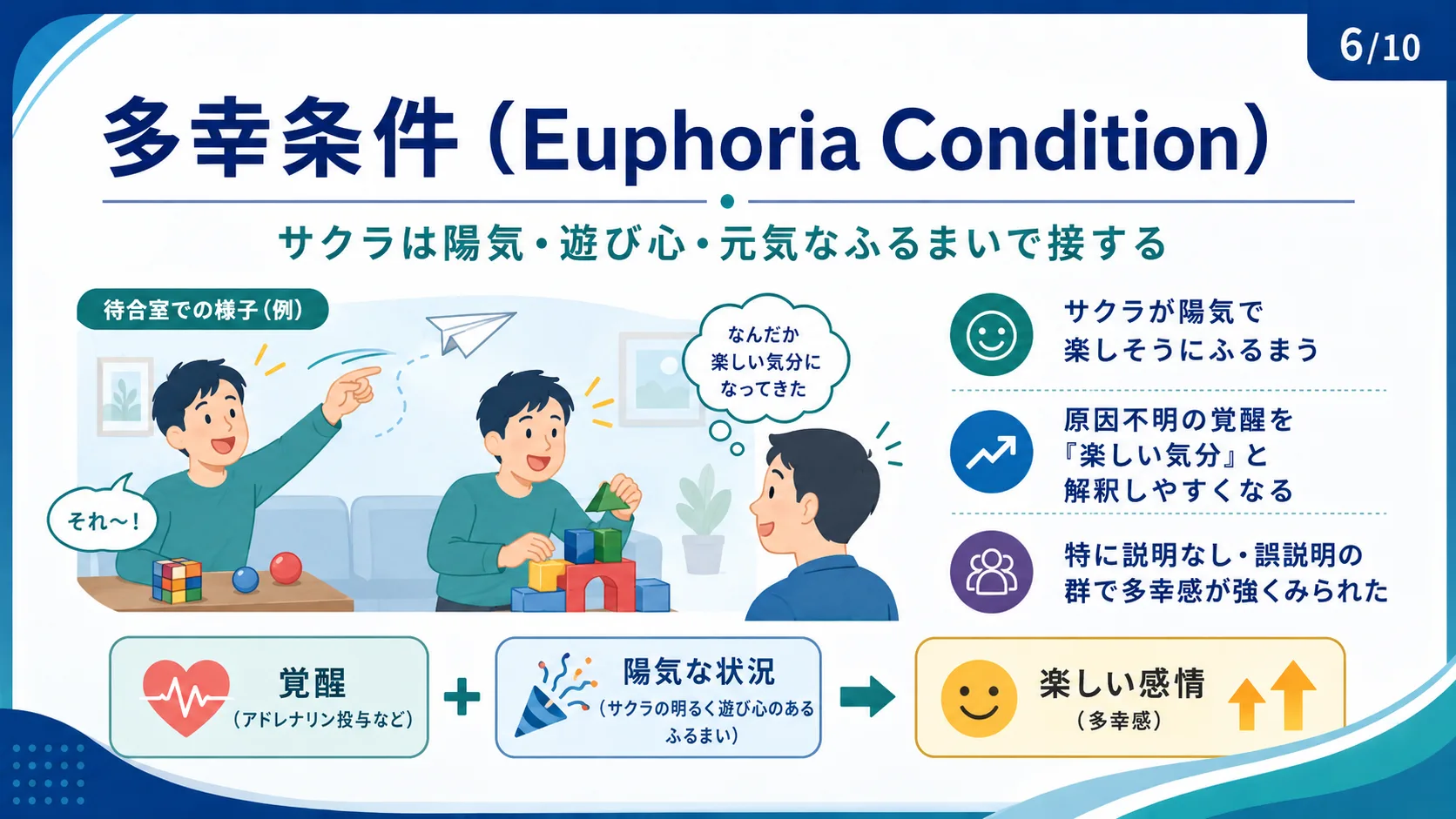 6/10

多幸条件（Euphoria Condition）

サクラは陽気・遊び心・元気なふるまいで接する

待合室での様子（例）

それ〜！

なんだか楽しい気分になってきた

サクラが陽気で楽しそうにふるまう

原因不明の覚醒を『楽しい気分』と解釈しやすくなる

特に説明なし・誤説明の群で多幸感が強くみられた

覚醒
（アドレナリン投与など）

＋

陽気な状況
（サクラの明るく遊び心のあるふるまい）

楽しい感情
（多幸感）